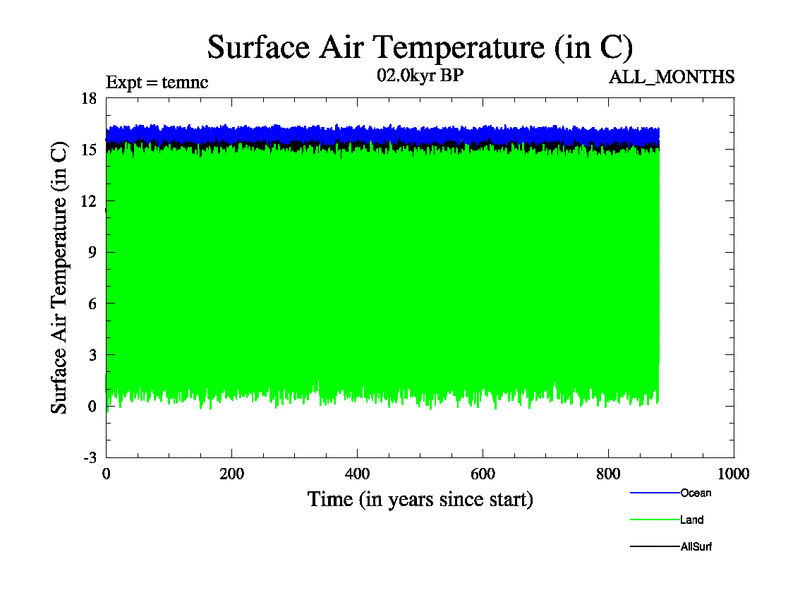 Surface Air Temperature (in C)

Expt = temnc

02.0kyr BP

ALL_MONTHS

Surface Air Temperature (in C)

18
15
12
9
6
3
0
-3

0
200
400
600
800
1000

Time (in years since start)

Ocean
Land
AllSurf